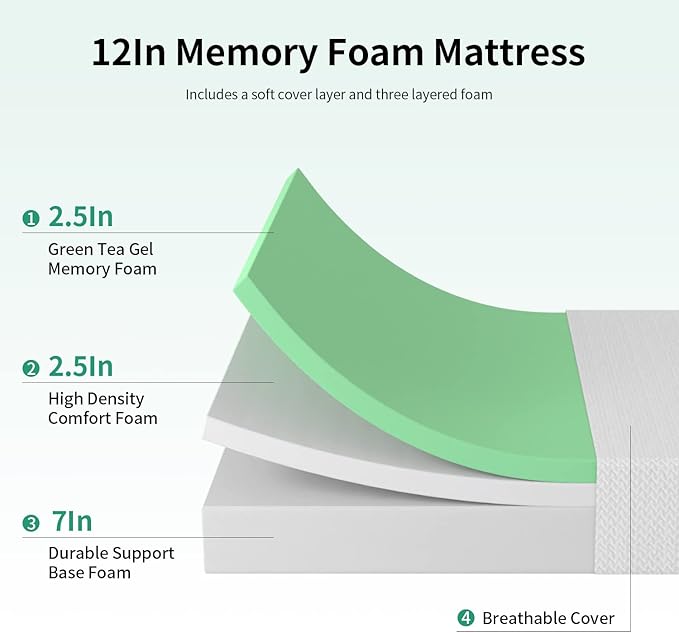 12In Memory Foam Mattress

Includes a soft cover layer and three layered foam

1 2.5In
Green Tea Gel Memory Foam

2 2.5In
High Density Comfort Foam

3 7In
Durable Support Base Foam

4 Breathable Cover